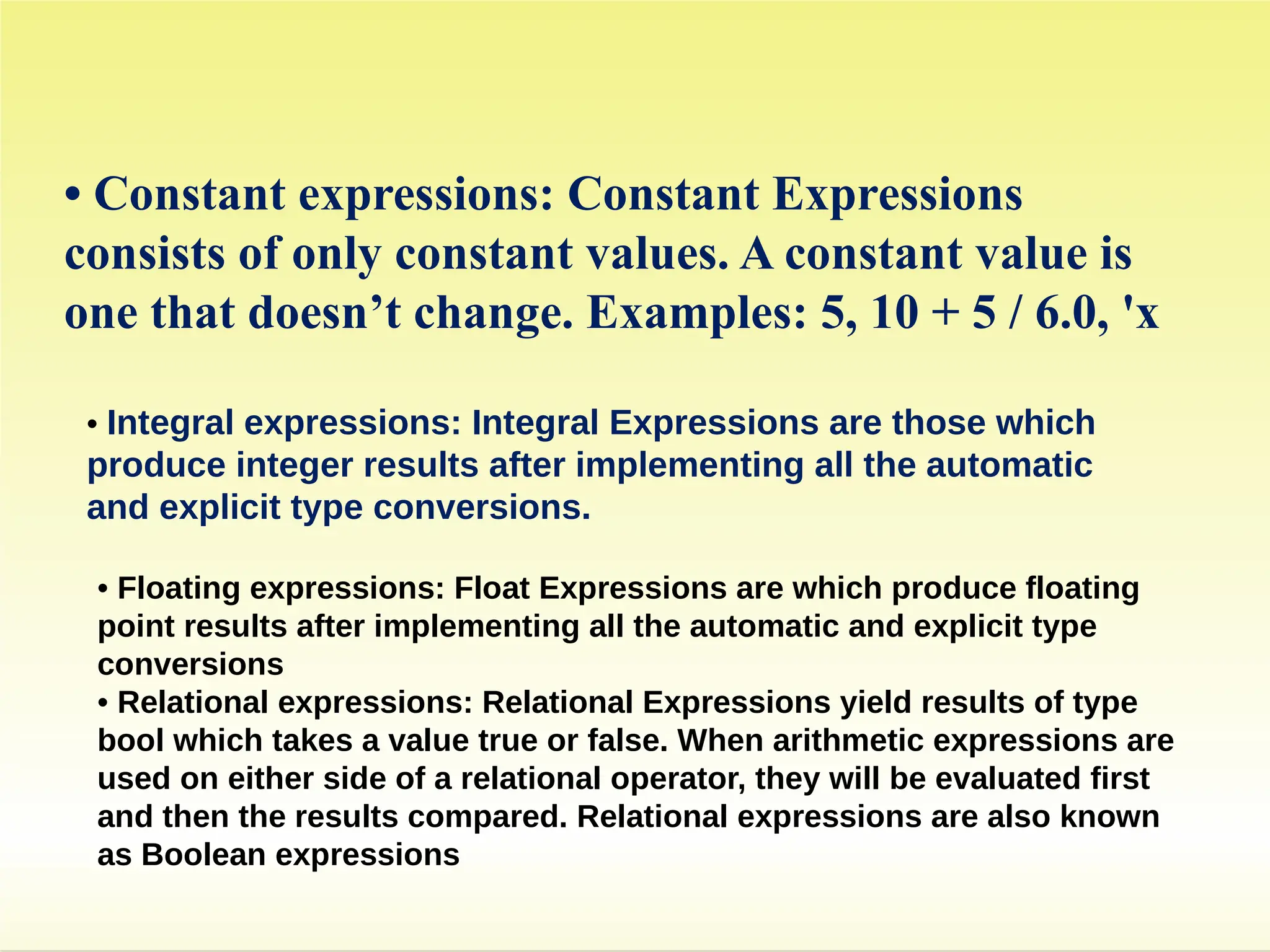 • Constant expressions: Constant Expressions consists of only constant values. A constant value is one that doesn’t change. Examples: 5, 10 + 5 / 6.0, 'x

• Integral expressions: Integral Expressions are those which produce integer results after implementing all the automatic and explicit type conversions.

• Floating expressions: Float Expressions are which produce floating point results after implementing all the automatic and explicit type conversions
• Relational expressions: Relational Expressions yield results of type bool which takes a value true or false. When arithmetic expressions are used on either side of a relational operator, they will be evaluated first and then the results compared. Relational expressions are also known as Boolean expressions